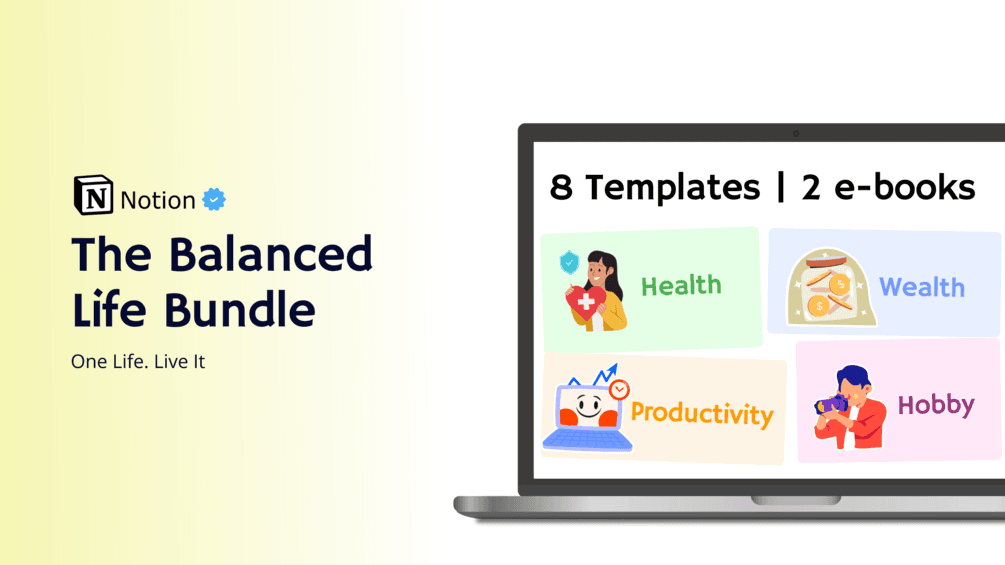 N Notion

The Balanced Life Bundle

One Life. Live It

8 Templates | 2 e-books

Health

Wealth

Productivity

Hobby